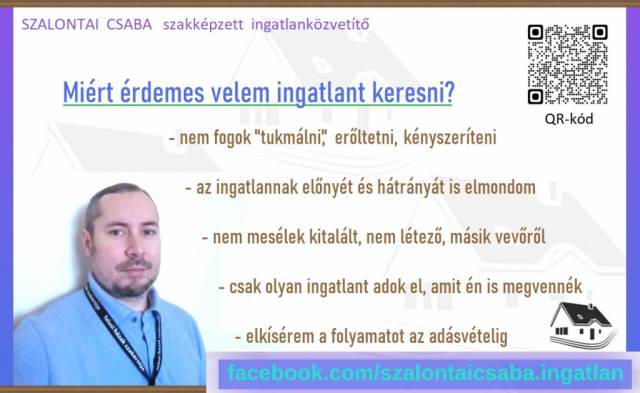 SZALONTAI CSABA szakképzett ingatlanközvetítő

QR-kód

Miért érdemes velem ingatlant keresni?

- nem fogok "tukmálni", erőltetni, kényszeríteni

- az ingatlannak előnyét és hátrányát is elmondom

- nem mesélek kitalált, nem létező, másik vevőről

- csak olyan ingatlant adok el, amit én is megvennék

- elkísérem a folyamatot az adásvételig

facebook.com/szalontaicsaba.ingatlan